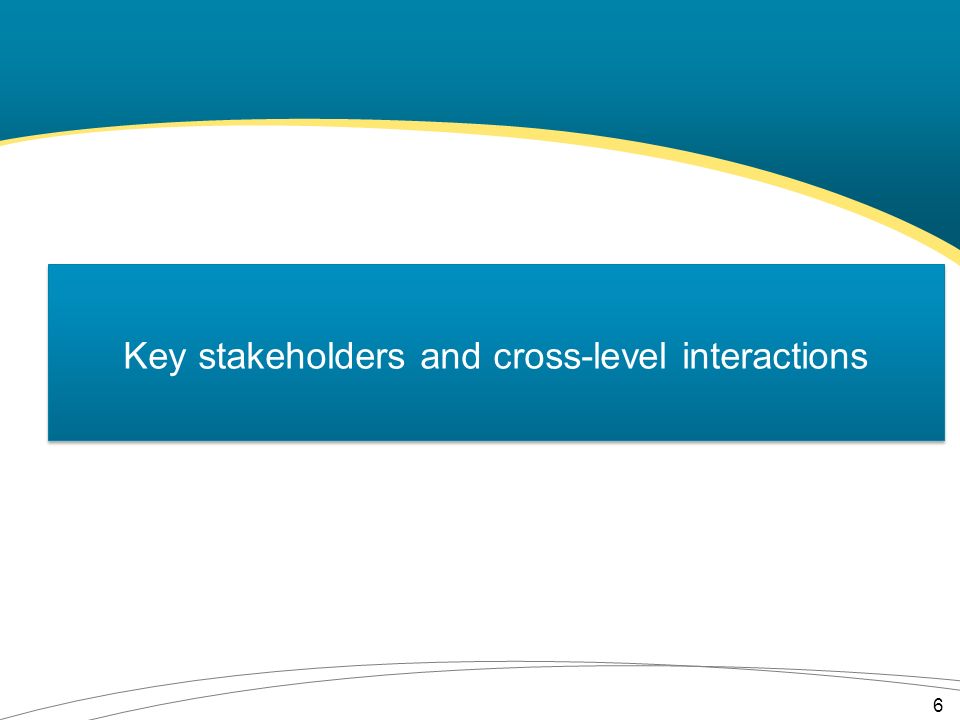 Key stakeholders and cross-level interactions

6